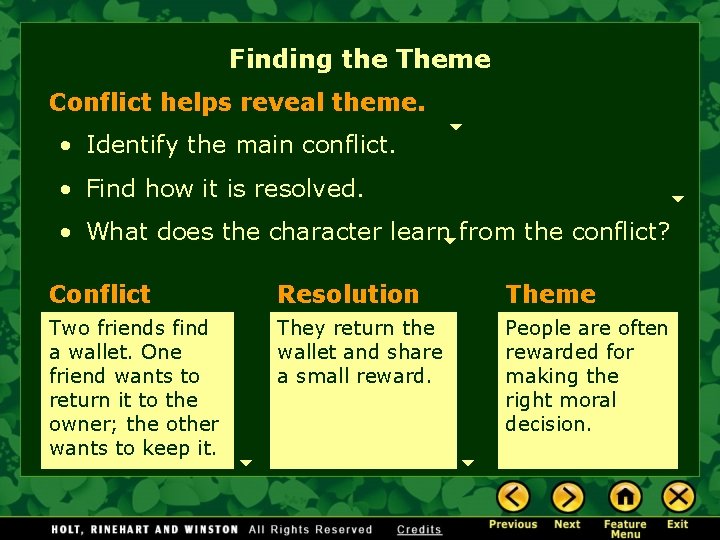 Finding the Theme

Conflict helps reveal theme.

• Identify the main conflict.

• Find how it is resolved.

• What does the character learn from the conflict?

Conflict

Two friends find a wallet. One friend wants to return it to the owner; the other wants to keep it.

Resolution

They return the wallet and share a small reward.

Theme

People are often rewarded for making the right moral decision.

HOLT, RINEHART AND WINSTON All Rights Reserved Credits

Previous Next Feature Menu Exit